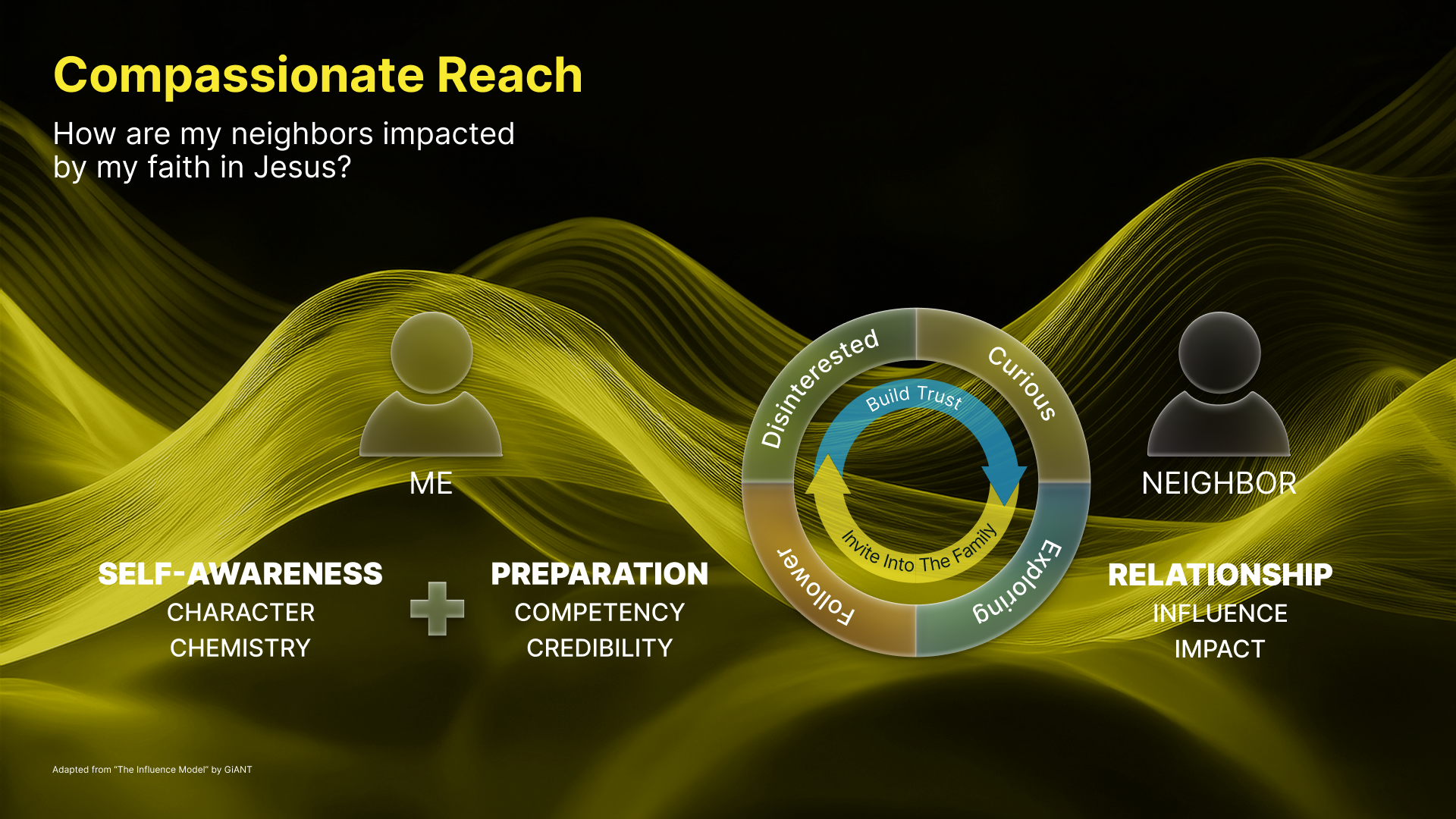 Compassionate Reach

How are my neighbors impacted by my faith in Jesus?

ME

SELF-AWARENESS
CHARACTER
CHEMISTRY

PREPARATION
COMPETENCY
CREDIBILITY

Disinterested

Curious

Exploring

Follower

Build Trust

Invite Into The Family

NEIGHBOR

RELATIONSHIP
INFLUENCE
IMPACT

Adapted from "The Influence Model" by GiANT